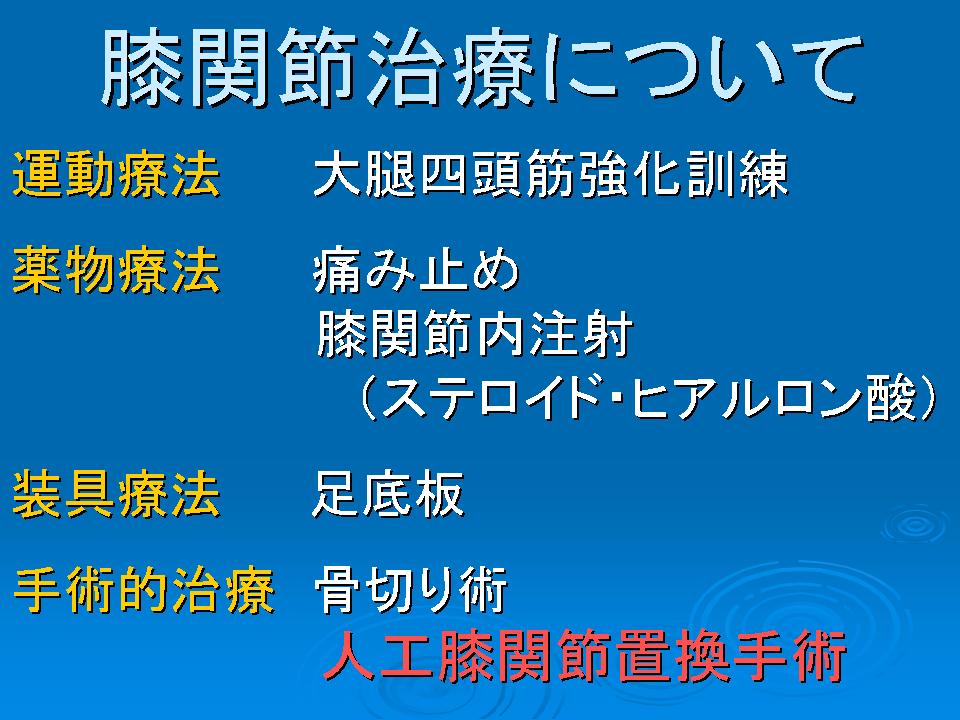 膝関節治療について

運動療法　大腿四頭筋強化訓練

薬物療法　痛み止め
膝関節内注射
（ステロイド･ヒアルロン酸）

装具療法　足底板

手術的治療　骨切り術
人工膝関節置換手術